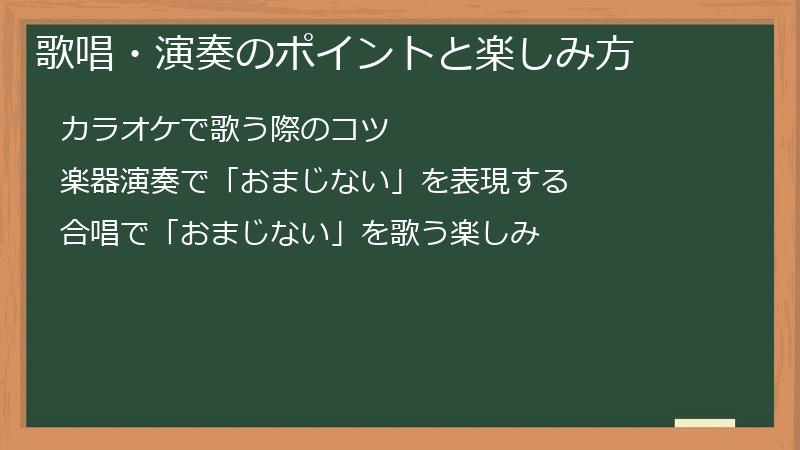 歌唱・演奏のポイントと楽しみ方

カラオケで歌う際のコツ

楽器演奏で「おまじない」を表現する

合唱で「おまじない」を歌う楽しみ